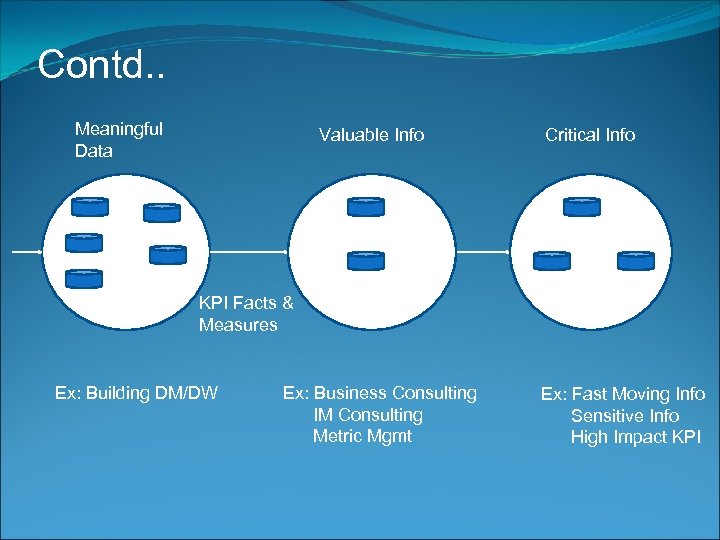 Contd..

Meaningful Data

Valuable Info

Critical Info

KPI Facts & Measures

Ex: Building DM/DW

Ex: Business Consulting
IM Consulting
Metric Mgmt

Ex: Fast Moving Info
Sensitive Info
High Impact KPI